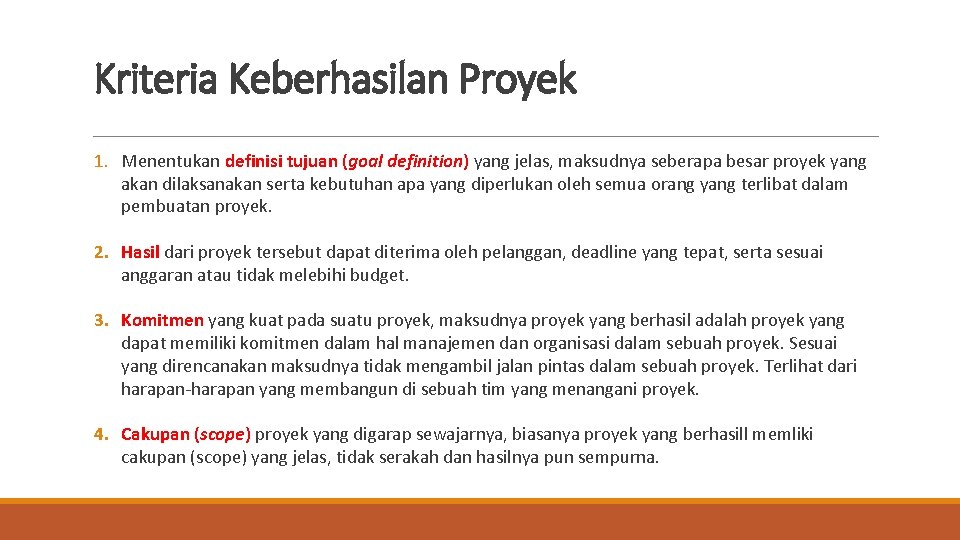 Kriteria Keberhasilan Proyek

1. Menentukan definisi tujuan (goal definition) yang jelas, maksudnya seberapa besar proyek yang akan dilaksanakan serta kebutuhan apa yang diperlukan oleh semua orang yang terlibat dalam pembuatan proyek.

2. Hasil dari proyek tersebut dapat diterima oleh pelanggan, deadline yang tepat, serta sesuai anggaran atau tidak melebihi budget.

3. Komitmen yang kuat pada suatu proyek, maksudnya proyek yang berhasil adalah proyek yang dapat memiliki komitmen dalam hal manajemen dan organisasi dalam sebuah proyek. Sesuai yang direncanakan maksudnya tidak mengambil jalan pintas dalam sebuah proyek. Terlihat dari harapan-harapan yang membangun di sebuah tim yang menangani proyek.

4. Cakupan (scope) proyek yang digarap sewajarnya, biasanya proyek yang berhasill memliki cakupan (scope) yang jelas, tidak serakah dan hasilnya pun sempurna.